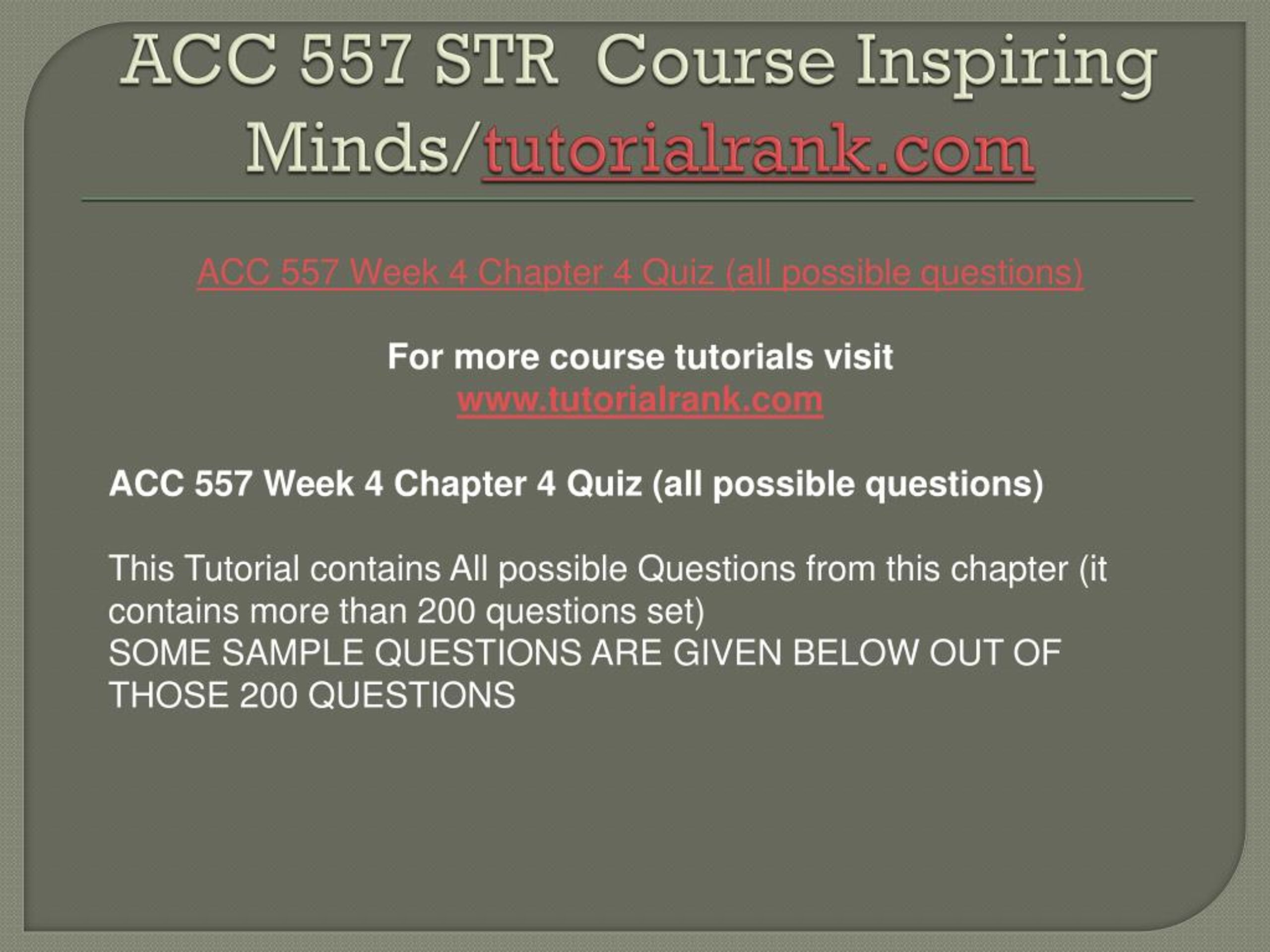 ACC 557 STR Course Inspiring Minds/tutorialrank.com

ACC 557 Week 4 Chapter 4 Quiz (all possible questions)

For more course tutorials visit
www.tutorialrank.com

ACC 557 Week 4 Chapter 4 Quiz (all possible questions)

This Tutorial contains All possible Questions from this chapter (it contains more than 200 questions set)
SOME SAMPLE QUESTIONS ARE GIVEN BELOW OUT OF THOSE 200 QUESTIONS